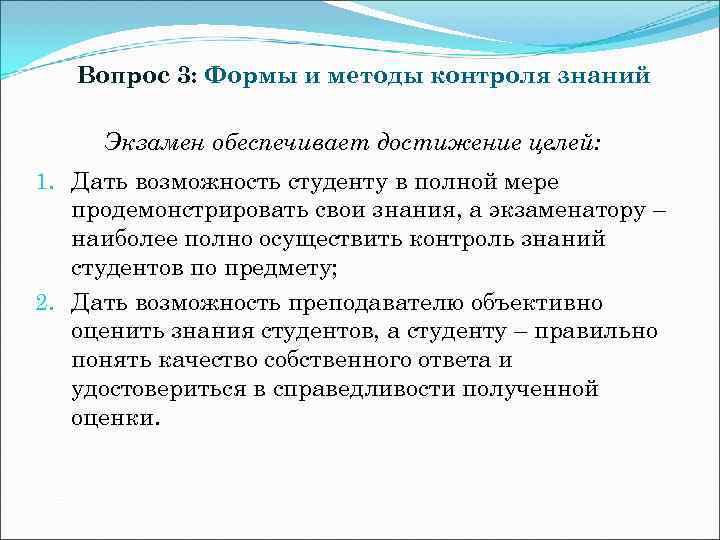 Вопрос 3: Формы и методы контроля знаний

Экзамен обеспечивает достижение целей:

1. Дать возможность студенту в полной мере продемонстрировать свои знания, а экзаменатору – наиболее полно осуществить контроль знаний студентов по предмету;
2. Дать возможность преподавателю объективно оценить знания студентов, а студенту – правильно понять качество собственного ответа и удостовериться в справедливости полученной оценки.